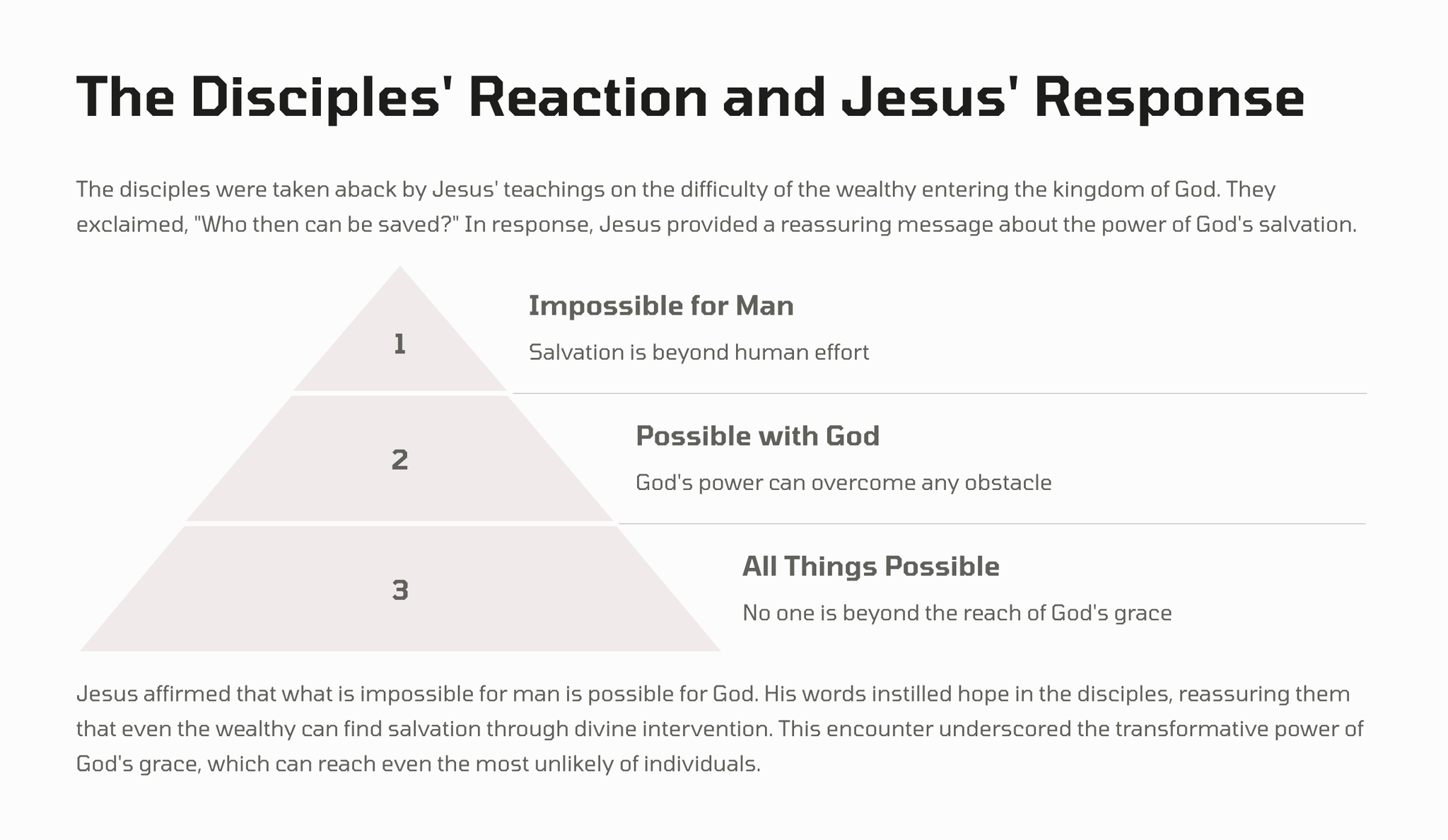 The Disciples' Reaction and Jesus' Response

The disciples were taken aback by Jesus' teachings on the difficulty of the wealthy entering the kingdom of God. They exclaimed, "Who then can be saved?" In response, Jesus provided a reassuring message about the power of God's salvation.

1

Impossible for Man

Salvation is beyond human effort

2

Possible with God

God's power can overcome any obstacle

3

All Things Possible

No one is beyond the reach of God's grace

Jesus affirmed that what is impossible for man is possible for God. His words instilled hope in the disciples, reassuring them that even the wealthy can find salvation through divine intervention. This encounter underscored the transformative power of God's grace, which can reach even the most unlikely of individuals.